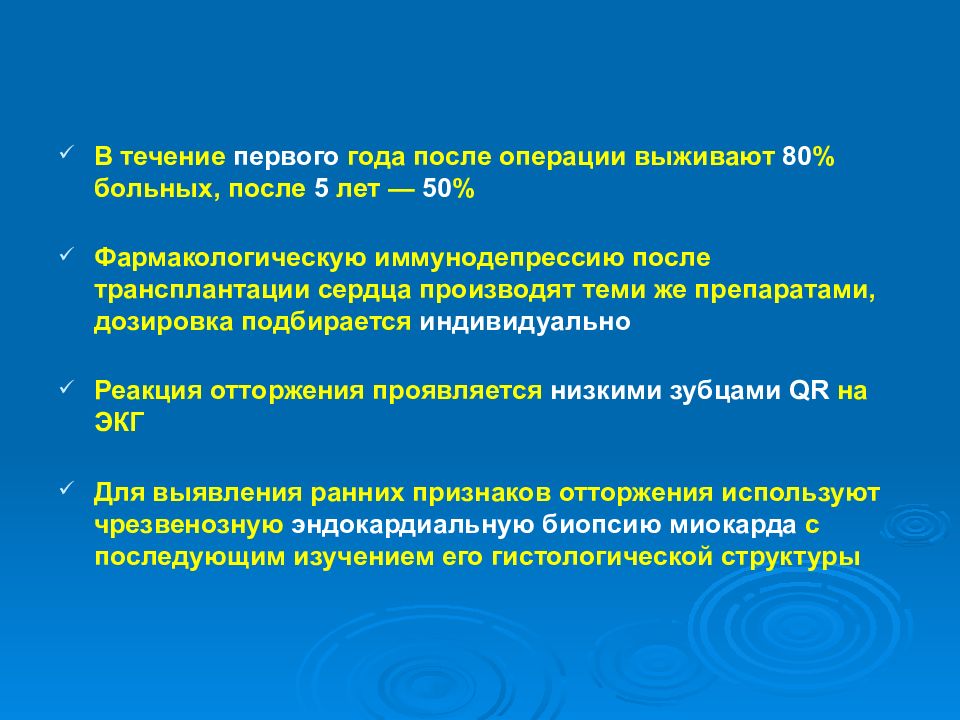 ✓ В течение первого года после операции выживают 80% больных, после 5 лет — 50%

✓ Фармакологическую иммунодепрессию после трансплантации сердца производят теми же препаратами, дозировка подбирается индивидуально

✓ Реакция отторжения проявляется низкими зубцами QR на ЭКГ

✓ Для выявления ранних признаков отторжения используют чрезвенозную эндокардиальную биопсию миокарда с последующим изучением его гистологической структуры